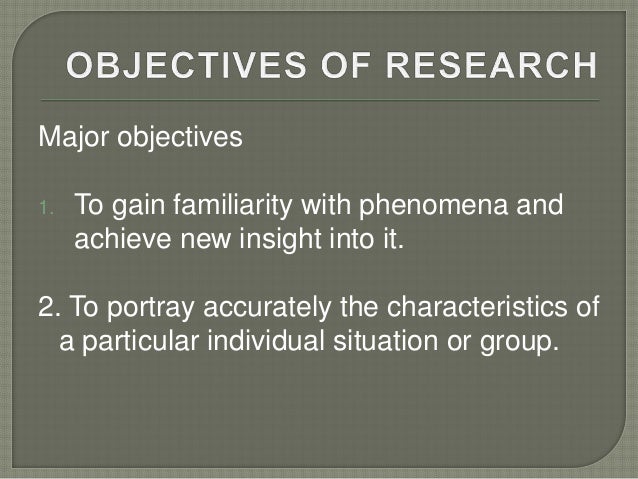 OBJECTIVES OF RESEARCH

Major objectives

1. To gain familiarity with phenomena and achieve new insight into it.

2. To portray accurately the characteristics of a particular individual situation or group.